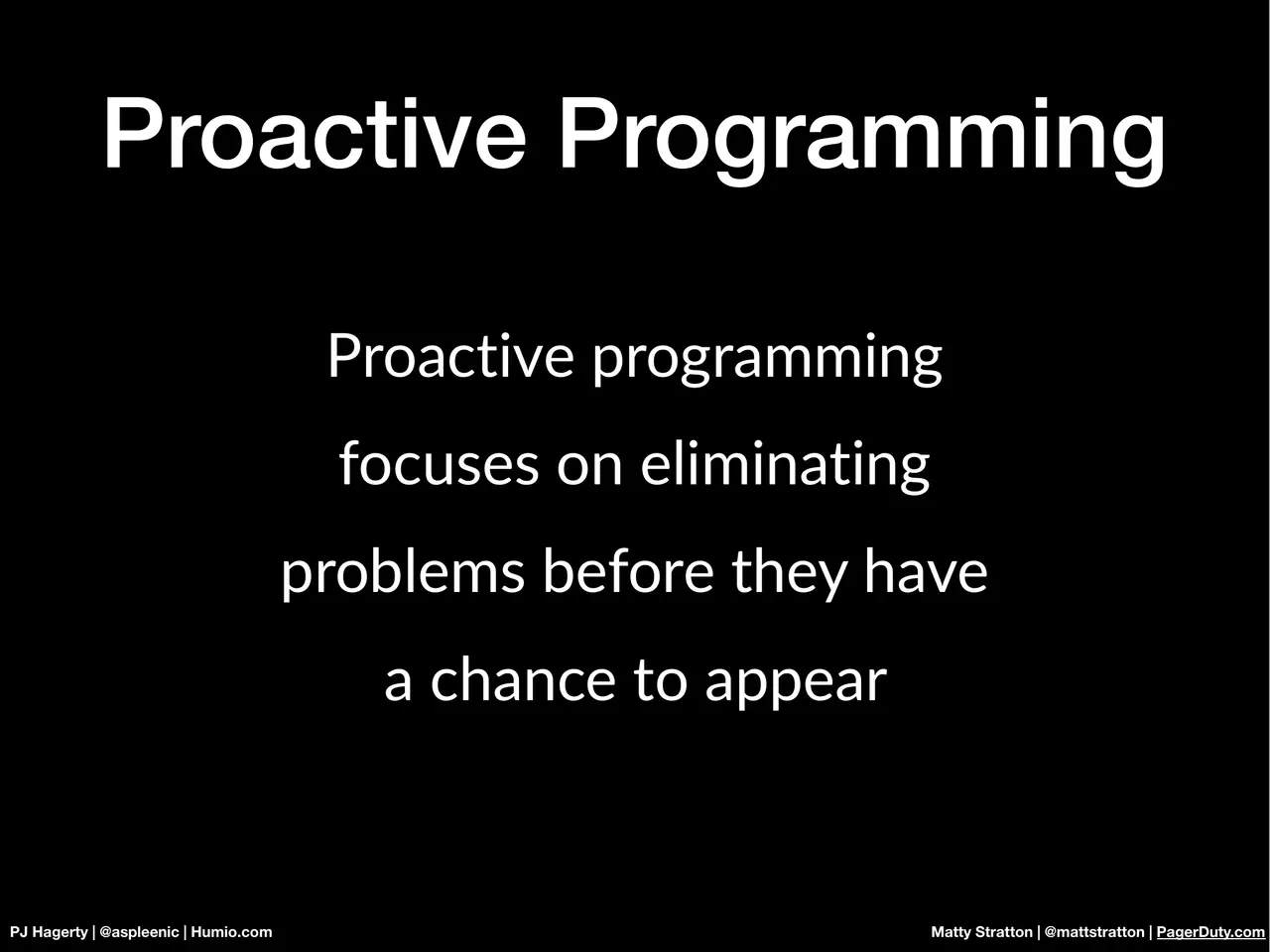 Proactive Programming

Proactive programming focuses on eliminating problems before they have a chance to appear

PJ Hagerty | @aspleenic | Humio.com

Matty Stratton | @mattstratton | PagerDuty.com